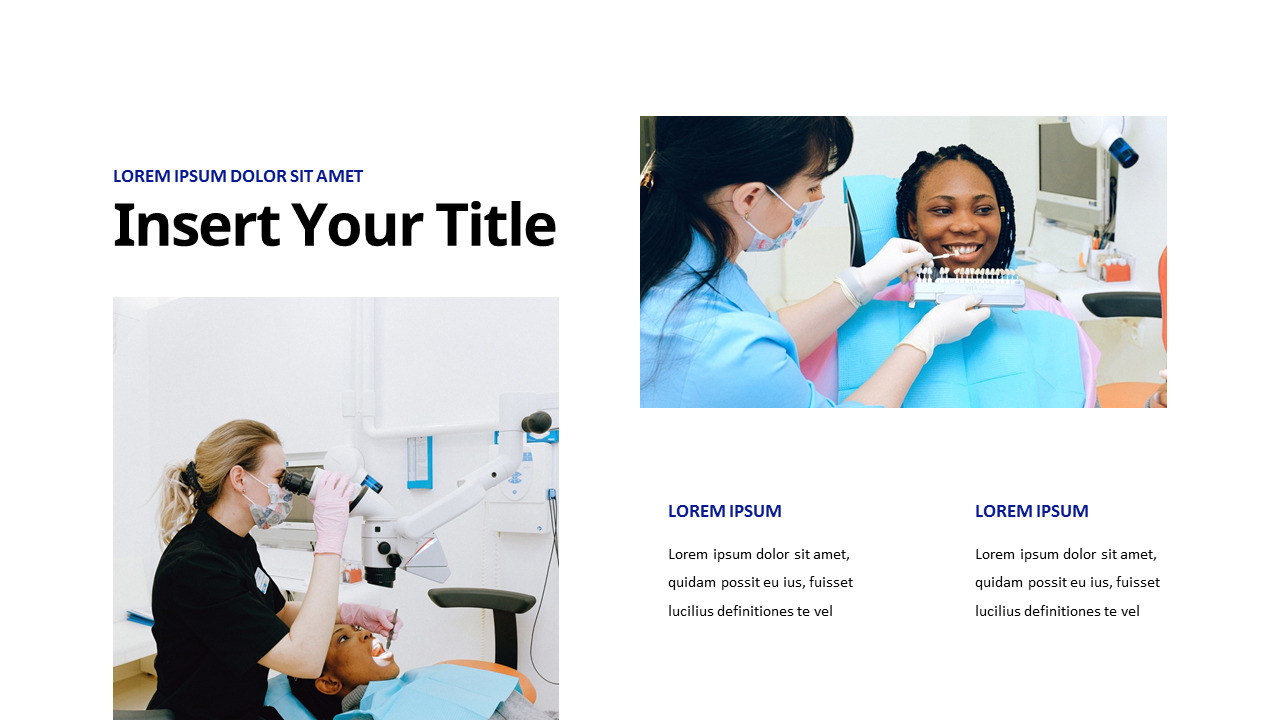 LOREM IPSUM DOLOR SIT AMET

Insert Your Title

LOREM IPSUM

Lorem ipsum dolor sit amet, quidam possit eu ius, fuisset lucilius definitiones te vel

LOREM IPSUM

Lorem ipsum dolor sit amet, quidam possit eu ius, fuisset lucilius definitiones te vel